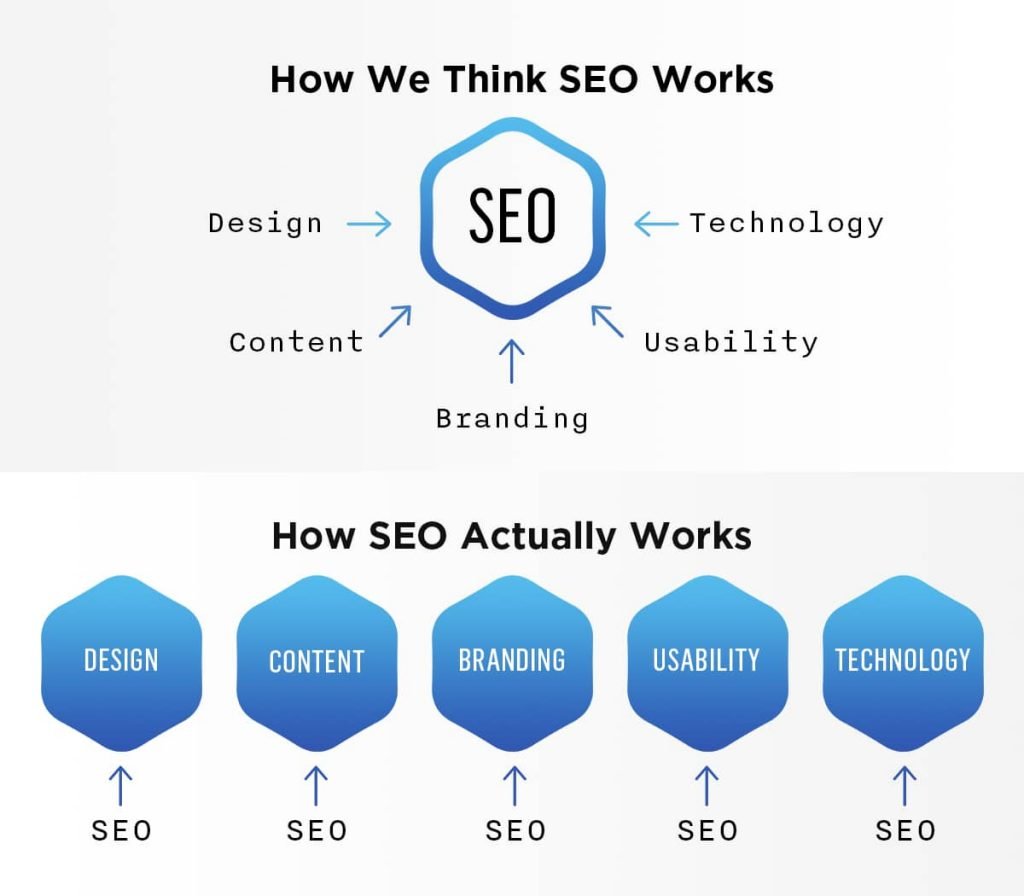 How We Think SEO Works

Design

SEO

Technology

Content

Usability

Branding

How SEO Actually Works

DESIGN

CONTENT

BRANDING

USABILITY

TECHNOLOGY

SEO

SEO

SEO

SEO

SEO